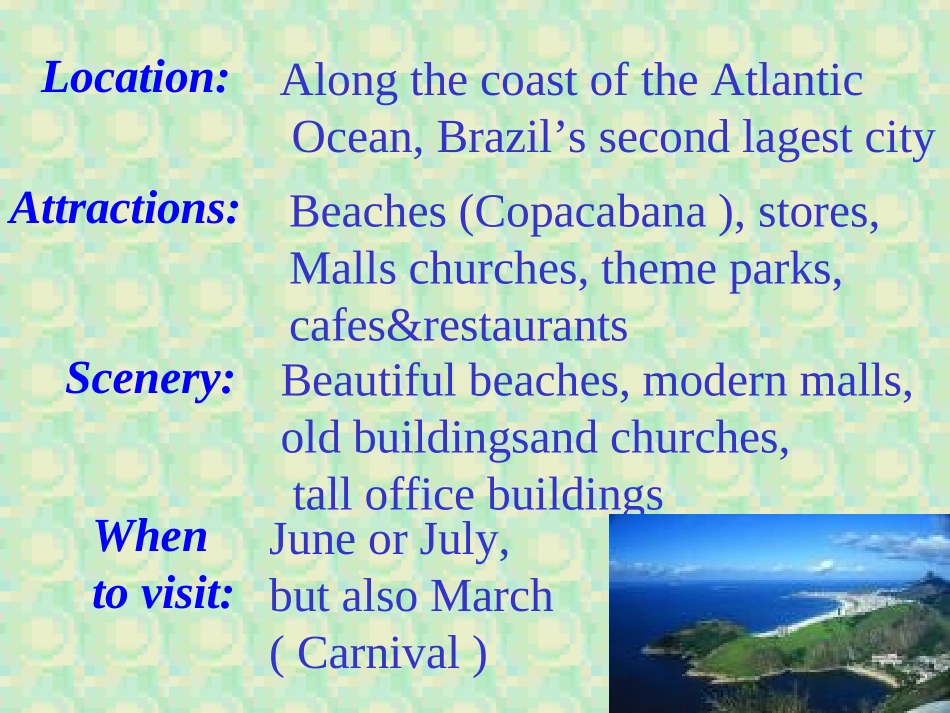 Location: Along the coast of the Atlantic Ocean, Brazil’s second lagest city

Attractions: Beaches (Copacabana ), stores, Malls churches, theme parks, cafes&restaurants

Scenery: Beautiful beaches, modern malls, old buildingsand churches, tall office buildings

When to visit: June or July, but also March ( Carnival )